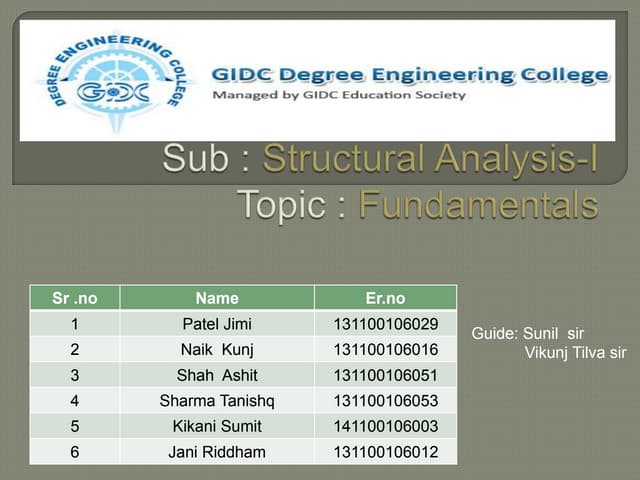 DEGREE ENGINEERING COLLEGE
GIDC

GIDC Degree Engineering College
Managed by GIDC Education Society

Sub : Structural Analysis-I
Topic : Fundamentals

| Sr .no | Name | Er.no |
|---|---|---|
| 1 | Patel Jimi | 131100106029 |
| 2 | Naik Kunj | 131100106016 |
| 3 | Shah Ashit | 131100106051 |
| 4 | Sharma Tanishq | 131100106053 |
| 5 | Kikani Sumit | 141100106003 |
| 6 | Jani Riddham | 131100106012 |

Guide: Sunil sir
Vikunj Tilva sir